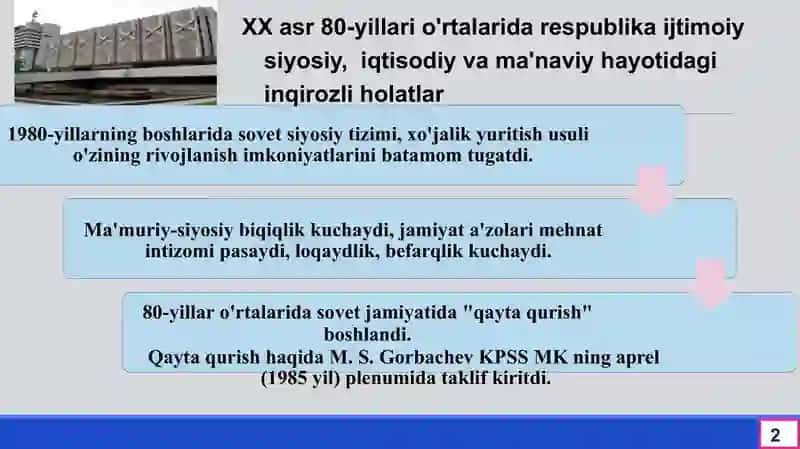 XX asr 80-yillari o'rtalarida respublika ijtimoiy siyosiy, iqtisodiy va ma'naviy hayotidagi inqirozli holatlar

1980-yillarning boshlarida sovet siyosiy tizimi, xo'jalik yuritish usuli o'zining rivojlanish imkoniyatlarini batamom tugatdi.

Ma'muriy-siyosiy biqiqlik kuchaydi, jamiyat a'zolari mehnat intizomi pasaydi, loqaydlik, befarqlik kuchaydi.

80-yillar o'rtalarida sovet jamiyatida "qayta qurish" boshlandi.
Qayta qurish haqida M. S. Gorbachev KPSS MK ning aprel (1985 yil) plenumida taklif kiritdi.

2